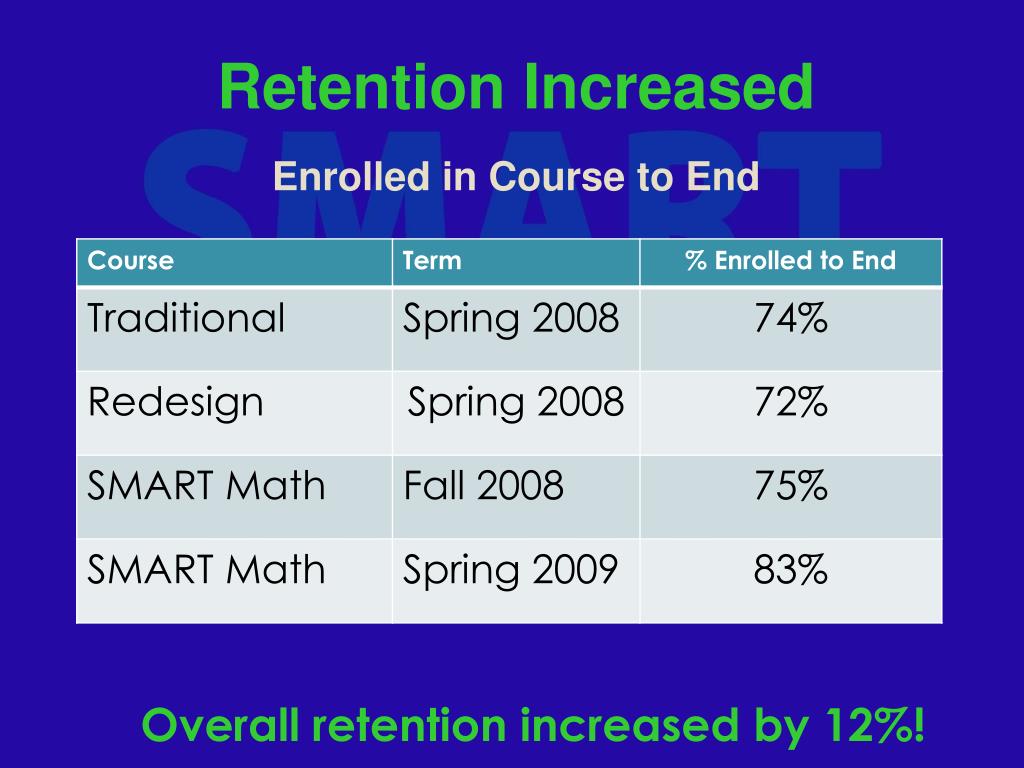 Retention Increased

SMART

Enrolled in Course to End

| Course | Term | % Enrolled to End |
|---|---|---|
| Traditional | Spring 2008 | 74% |
| Redesign | Spring 2008 | 72% |
| SMART Math | Fall 2008 | 75% |
| SMART Math | Spring 2009 | 83% |

Overall retention increased by 12%!